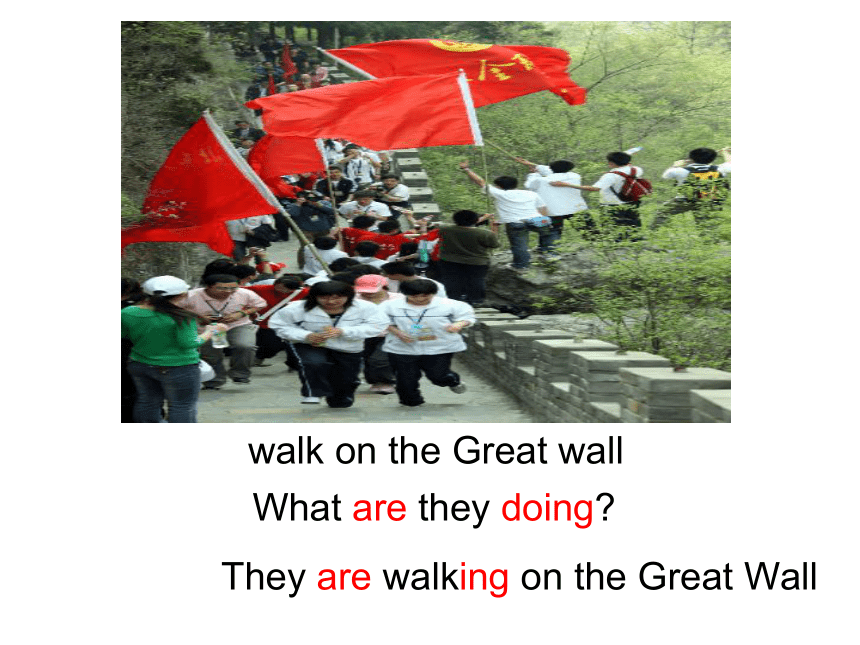 walk on the Great wall

What are they doing?

They are walking on the Great Wall